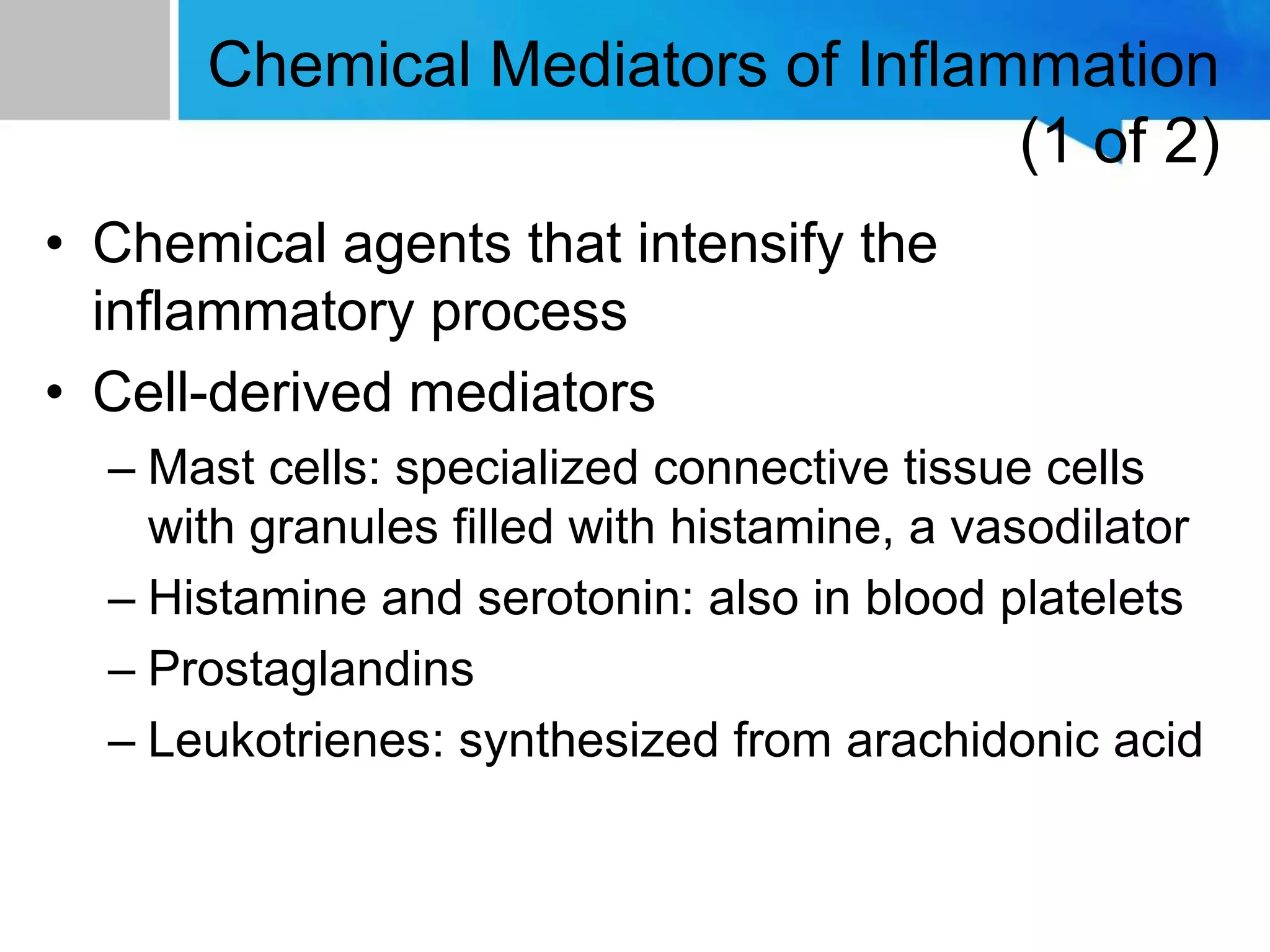 Chemical Mediators of Inflammation (1 of 2)

• Chemical agents that intensify the inflammatory process
• Cell-derived mediators
– Mast cells: specialized connective tissue cells with granules filled with histamine, a vasodilator
– Histamine and serotonin: also in blood platelets
– Prostaglandins
– Leukotrienes: synthesized from arachidonic acid